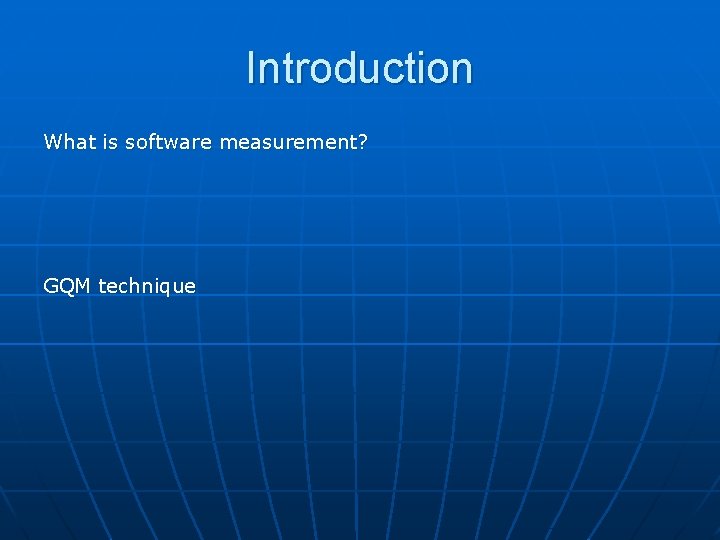 Introduction

What is software measurement?

GQM technique